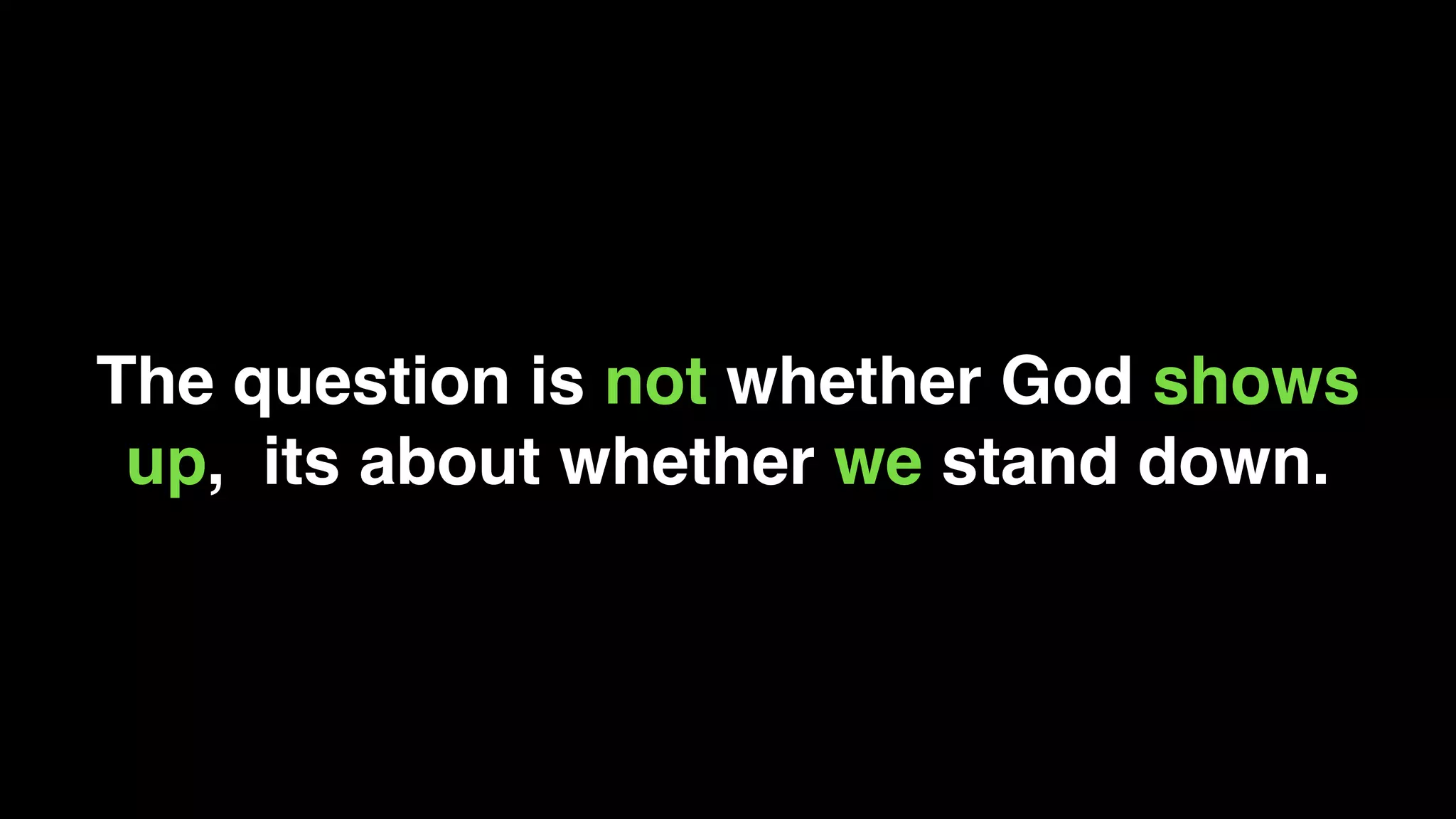 The question is not whether God shows up,  its about whether we stand down.